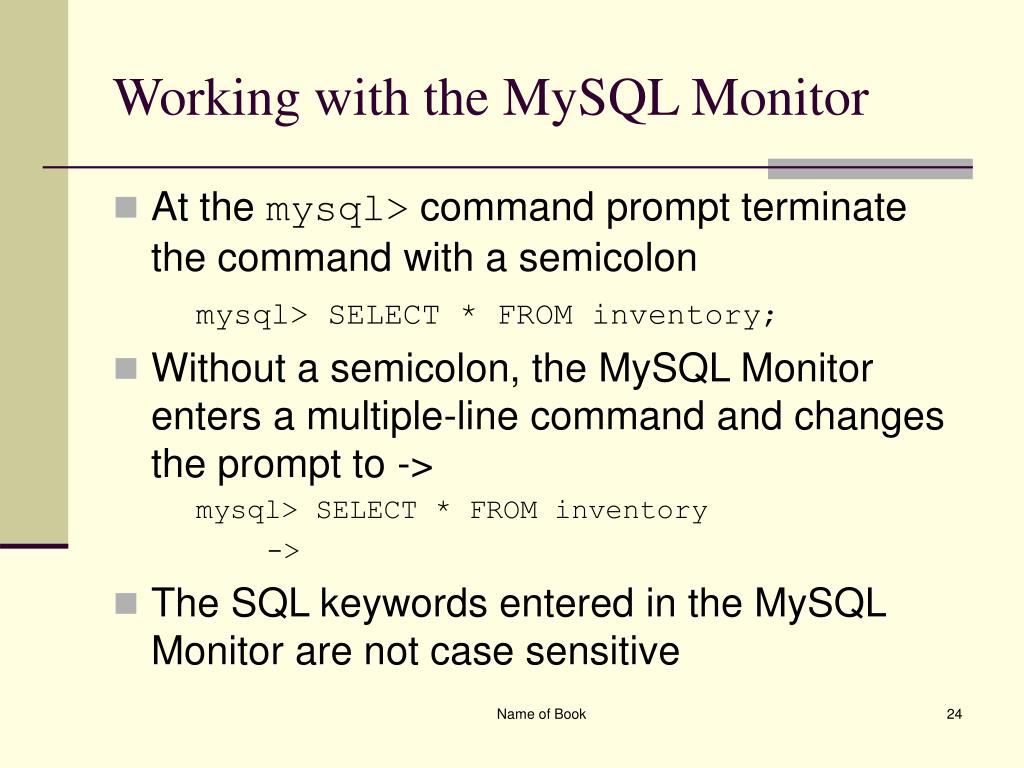 Working with the MySQL Monitor

At the mysql> command prompt terminate the command with a semicolon

mysql> SELECT * FROM inventory;

Without a semicolon, the MySQL Monitor enters a multiple-line command and changes the prompt to ->

mysql> SELECT * FROM inventory
    ->

The SQL keywords entered in the MySQL Monitor are not case sensitive

Name of Book

24